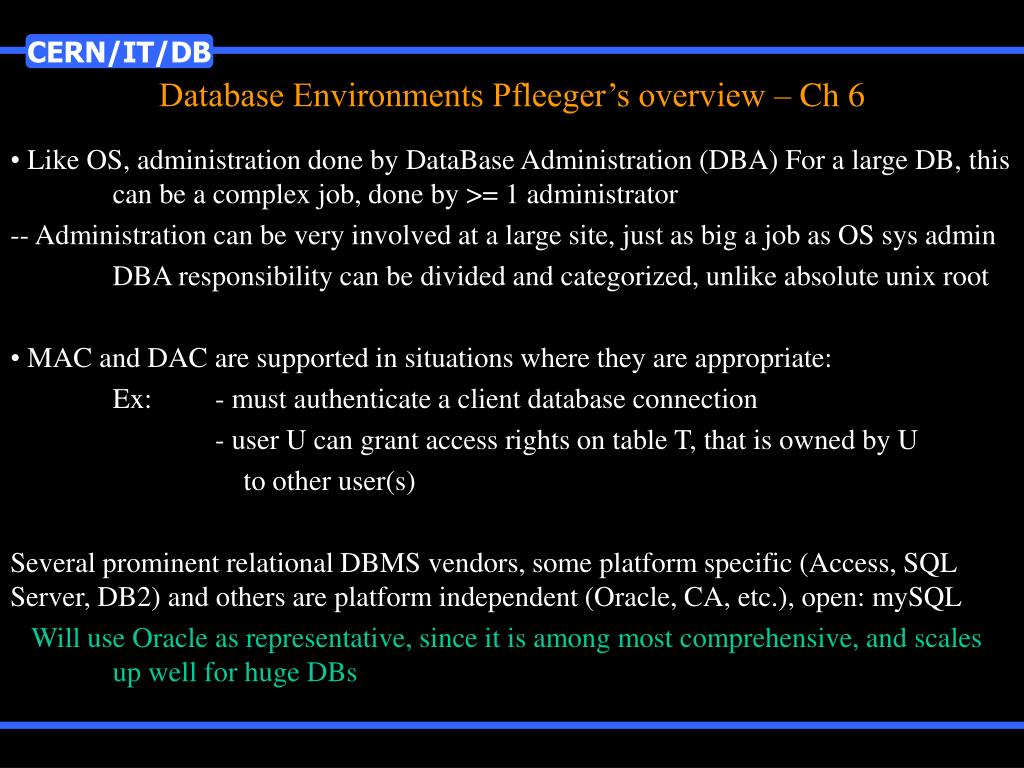 CERN/IT/DB

Database Environments Pfleeger's overview – Ch 6

• Like OS, administration done by DataBase Administration (DBA) For a large DB, this can be a complex job, done by >= 1 administrator

-- Administration can be very involved at a large site, just as big a job as OS sys admin

DBA responsibility can be divided and categorized, unlike absolute unix root

• MAC and DAC are supported in situations where they are appropriate:

Ex: - must authenticate a client database connection

- user U can grant access rights on table T, that is owned by U to other user(s)

Several prominent relational DBMS vendors, some platform specific (Access, SQL Server, DB2) and others are platform independent (Oracle, CA, etc.), open: mySQL

Will use Oracle as representative, since it is among most comprehensive, and scales up well for huge DBs